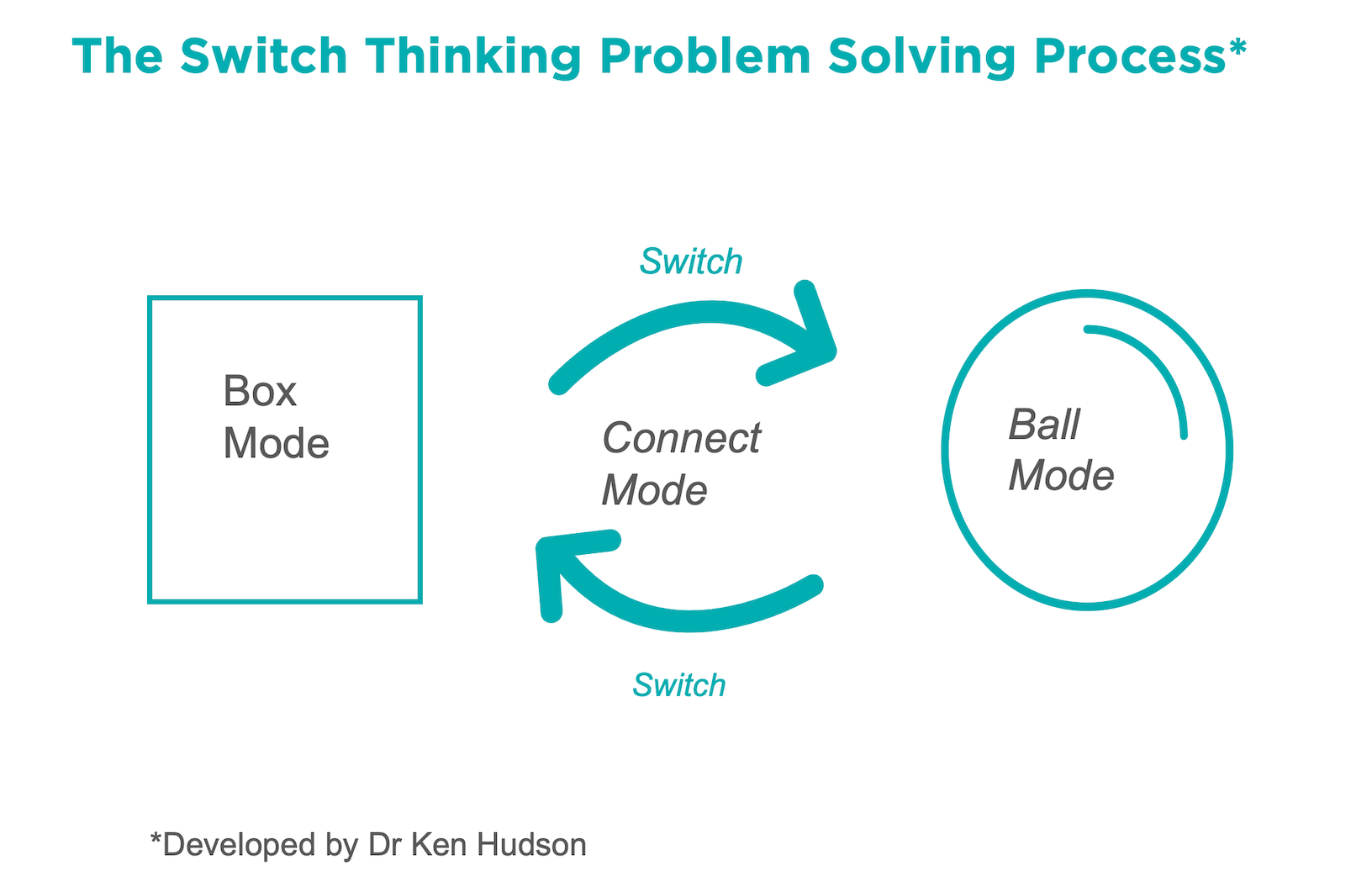 The Switch Thinking Problem Solving Process*

Switch

Box Mode

Connect Mode

Ball Mode

Switch

*Developed by Dr Ken Hudson